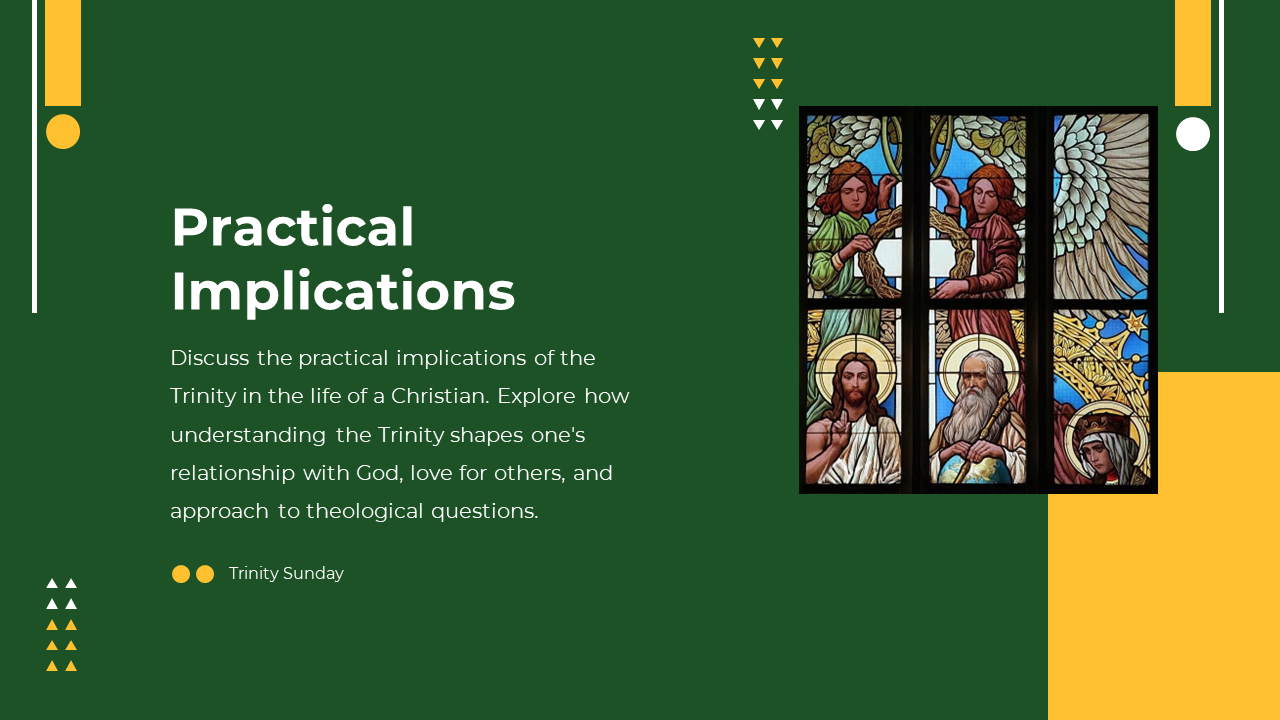 Practical Implications

Discuss the practical implications of the Trinity in the life of a Christian. Explore how understanding the Trinity shapes one's relationship with God, love for others, and approach to theological questions.

Trinity Sunday